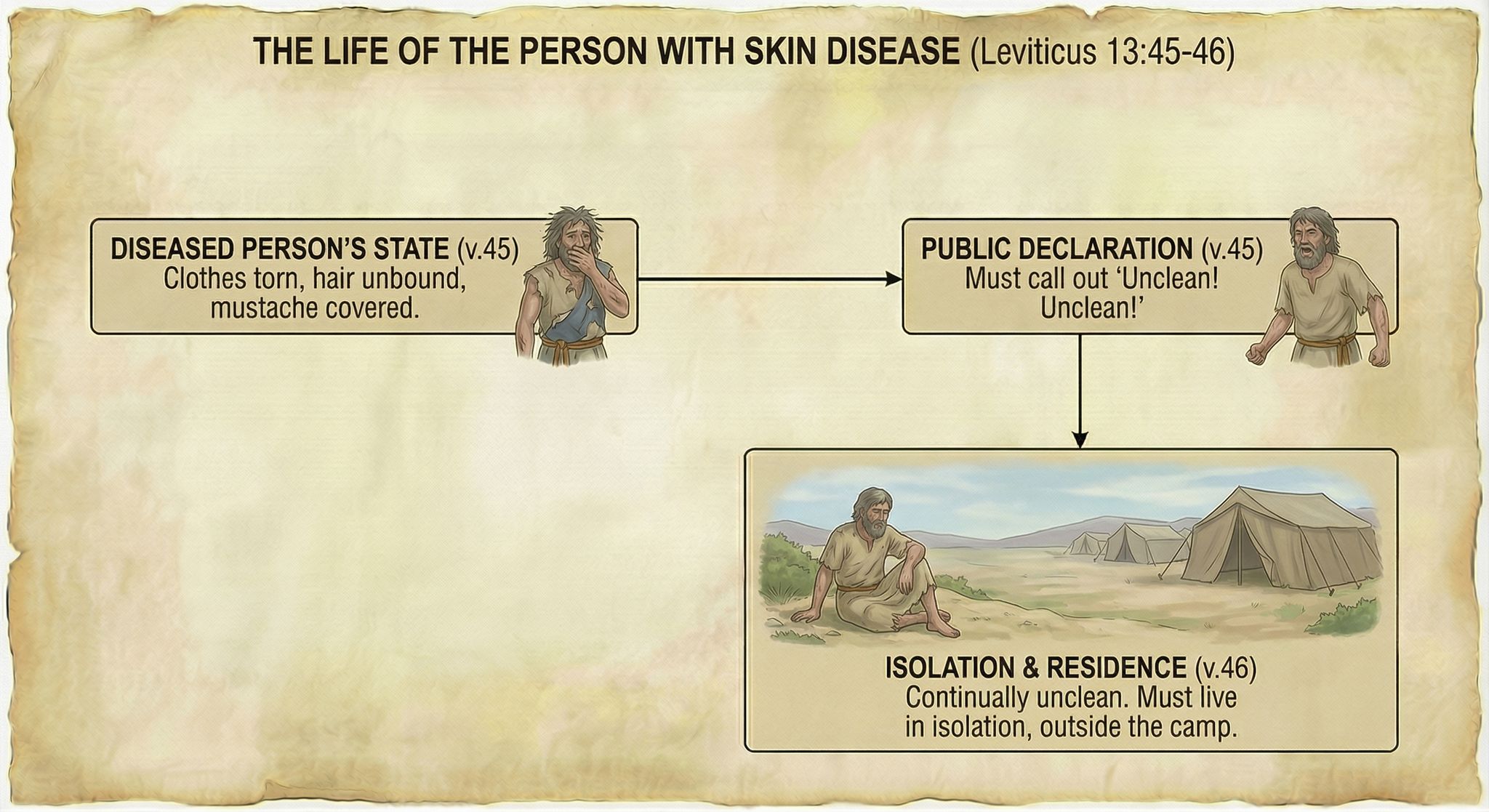 THE LIFE OF THE PERSON WITH SKIN DISEASE (Leviticus 13:45-46)

DISEASED PERSON'S STATE (v.45)
Clothes torn, hair unbound, mustache covered.

PUBLIC DECLARATION (v.45)
Must call out 'Unclean! Unclean!'

ISOLATION & RESIDENCE (v.46)
Continually unclean. Must live in isolation, outside the camp.